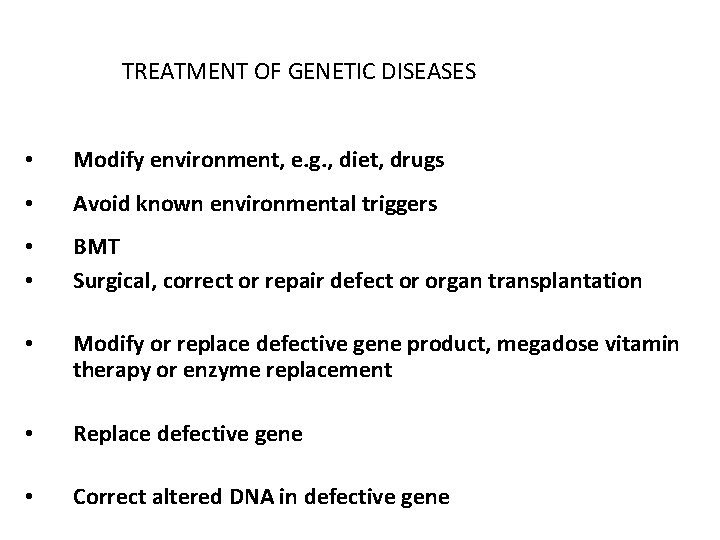 TREATMENT OF GENETIC DISEASES

• Modify environment, e.g., diet, drugs
• Avoid known environmental triggers
• BMT
• Surgical, correct or repair defect or organ transplantation
• Modify or replace defective gene product, megadose vitamin therapy or enzyme replacement
• Replace defective gene
• Correct altered DNA in defective gene